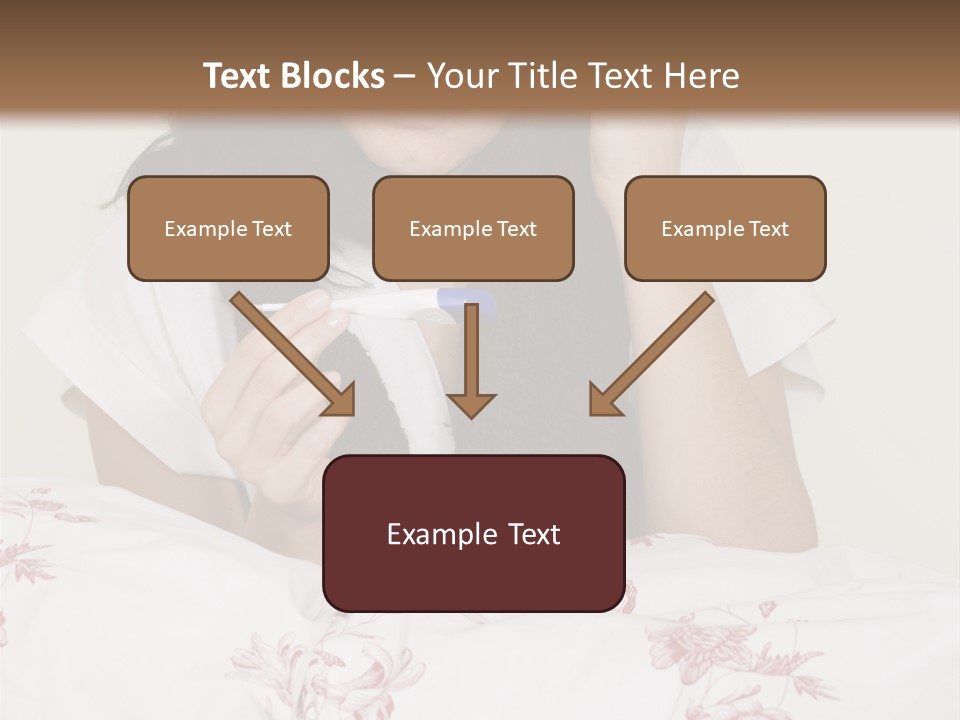 Text Blocks – Your Title Text Here

Example Text

Example Text

Example Text

Example Text